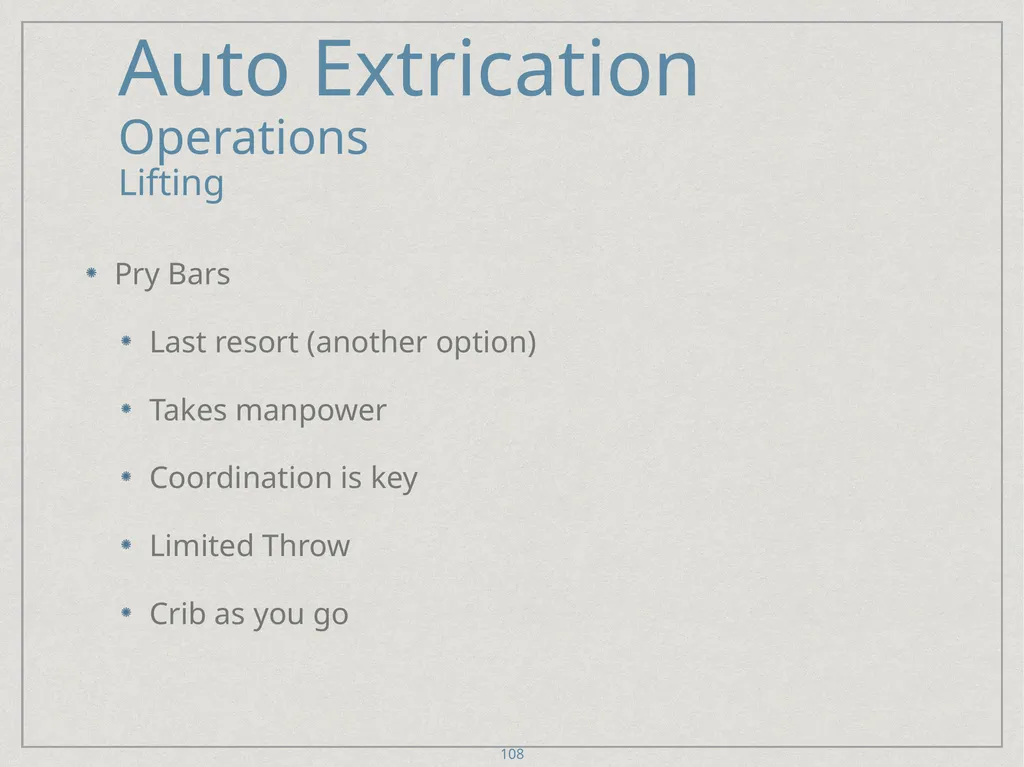 Auto Extrication
Operations
Lifting

Pry Bars

Last resort (another option)

Takes manpower

Coordination is key

Limited Throw

Crib as you go

108